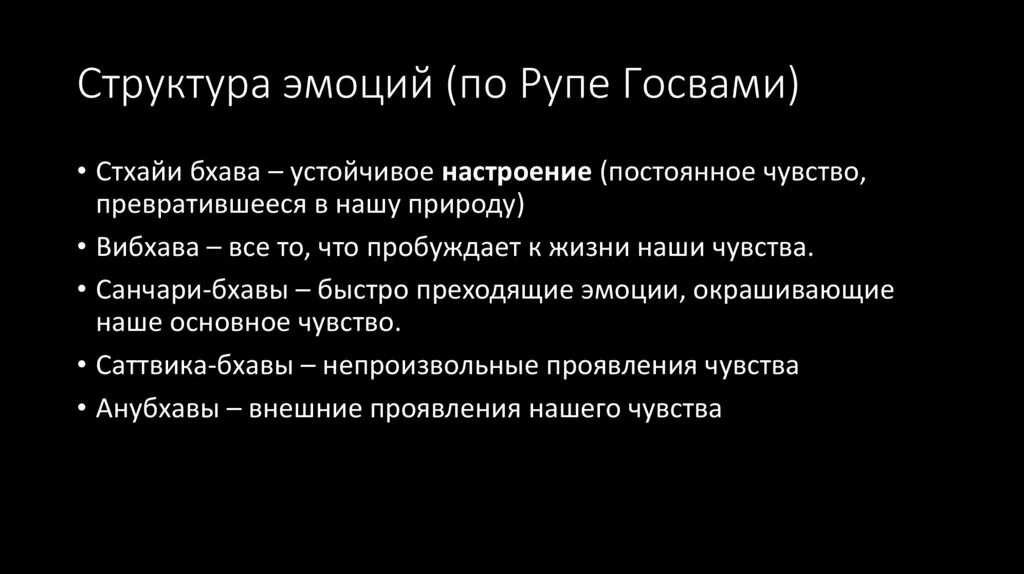 Структура эмоций (по Рупе Госвами)

• Стхайи бхава – устойчивое настроение (постоянное чувство, превратившееся в нашу природу)
• Вибхава – все то, что пробуждает к жизни наши чувства.
• Санчари-бхавы – быстро преходящие эмоции, окрашивающие наше основное чувство.
• Саттвика-бхавы – непроизвольные проявления чувства
• Анубхавы – внешние проявления нашего чувства